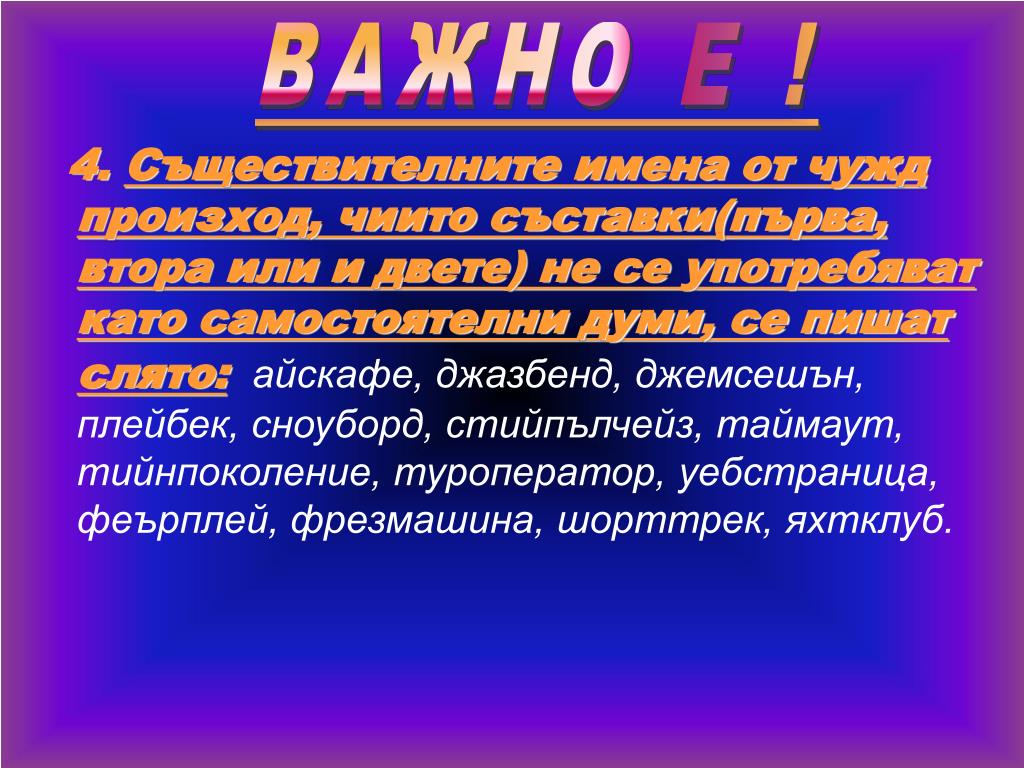 ВАЖНО Е !

4. Съществителните имена от чужд произход, чиито съставки(първа, втора или и двете) не се употребяват като самостоятелни думи, се пишат слято: айскафе, джазбенд, джемсешън, плейбек, сноуборд, стийпълчейз, таймаут, тийнпоколение, туроператор, уебстраница, феърплей, фрезмашина, шорттрек, яхтклуб.